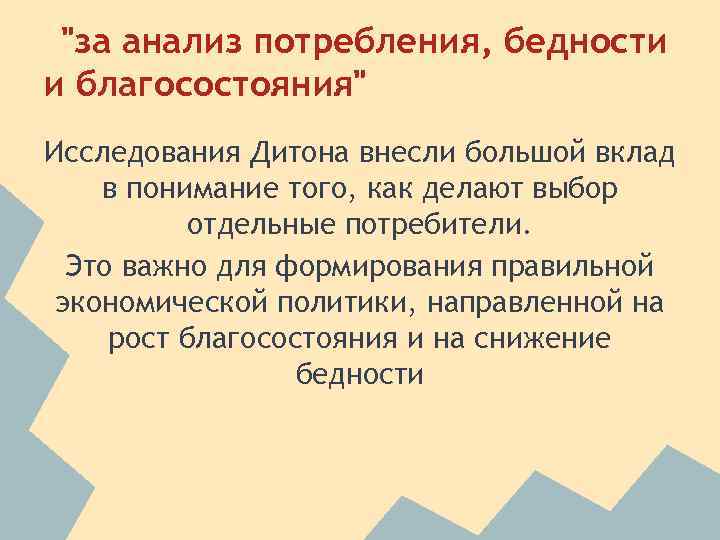 "за анализ потребления, бедности и благосостояния"

Исследования Дитона внесли большой вклад в понимание того, как делают выбор отдельные потребители.

Это важно для формирования правильной экономической политики, направленной на рост благосостояния и на снижение бедности